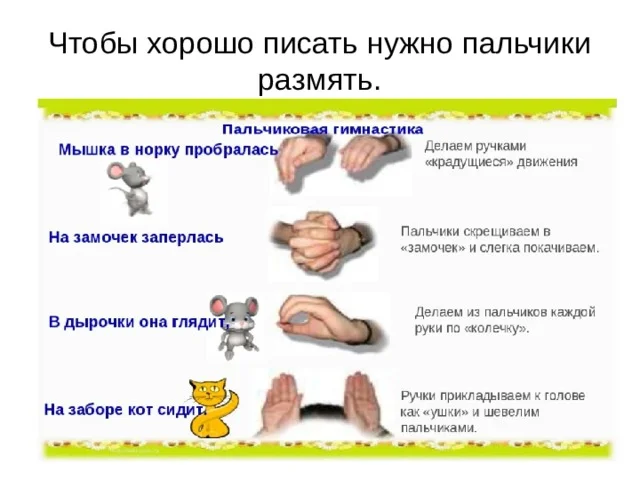 Чтобы хорошо писать нужно пальчики размять.

Пальчиковая гимнастика

Мышка в норку пробралась

Делаем ручками «крадущиеся» движения

На замочек заперлась

Пальчики скрещиваем в «замочек» и слегка покачиваем.

В дырочки она глядит,

Делаем из пальчиков каждой руки по «колечку».

На заборе кот сидит.

Ручки прикладываем к голове как «ушки» и шевелим пальчиками.